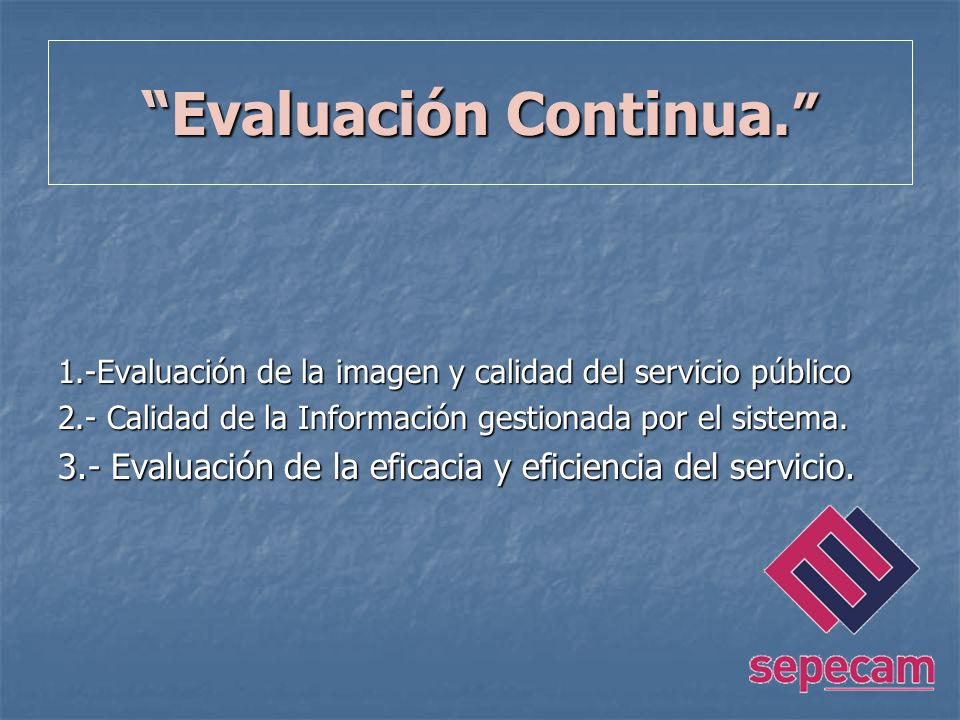 “Evaluación Continua.”

1.-Evaluación de la imagen y calidad del servicio público

2.- Calidad de la Información gestionada por el sistema.

3.- Evaluación de la eficacia y eficiencia del servicio.

sepecam